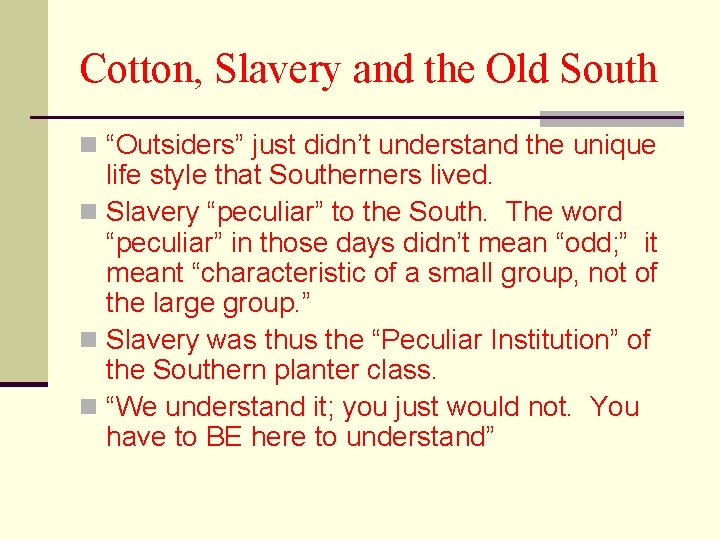 Cotton, Slavery and the Old South

“Outsiders” just didn’t understand the unique life style that Southerners lived.

Slavery “peculiar” to the South. The word “peculiar” in those days didn’t mean “odd;” it meant “characteristic of a small group, not of the large group.”

Slavery was thus the “Peculiar Institution” of the Southern planter class.

“We understand it; you just would not. You have to BE here to understand”